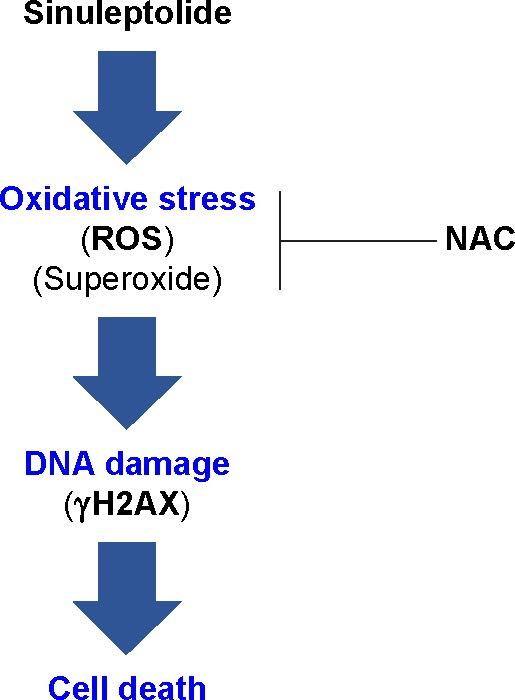 Sinuleptolide

Oxidative stress
(ROS)
(Superoxide)

NAC

DNA damage
(γH2AX)

Cell death